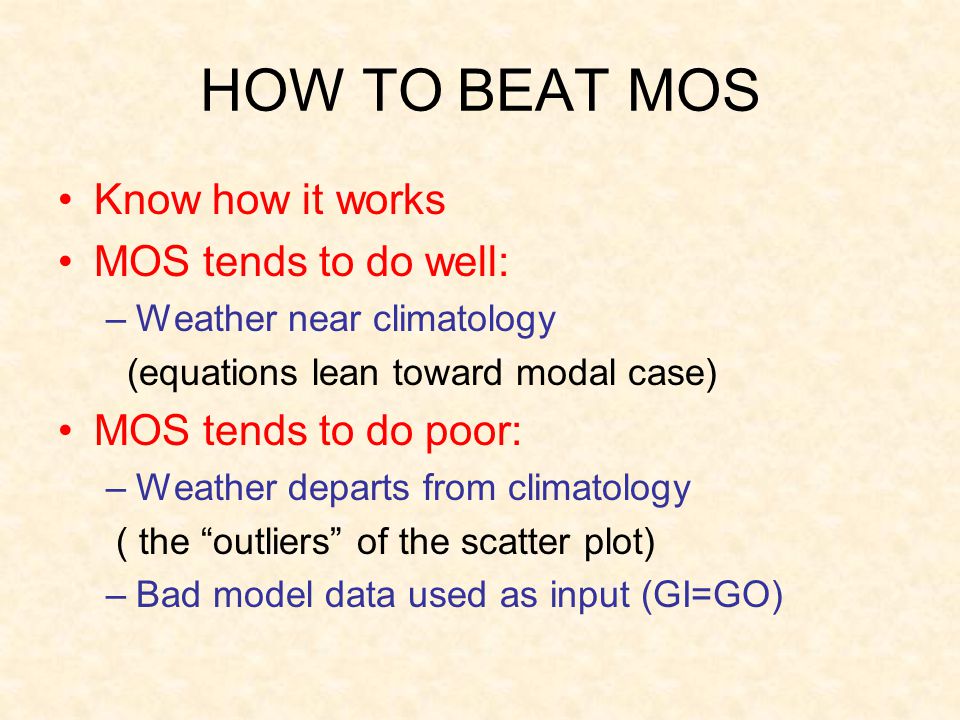 HOW TO BEAT MOS

• Know how it works
• MOS tends to do well:
– Weather near climatology
(equations lean toward modal case)
• MOS tends to do poor:
– Weather departs from climatology
( the “outliers” of the scatter plot)
– Bad model data used as input (GI=GO)